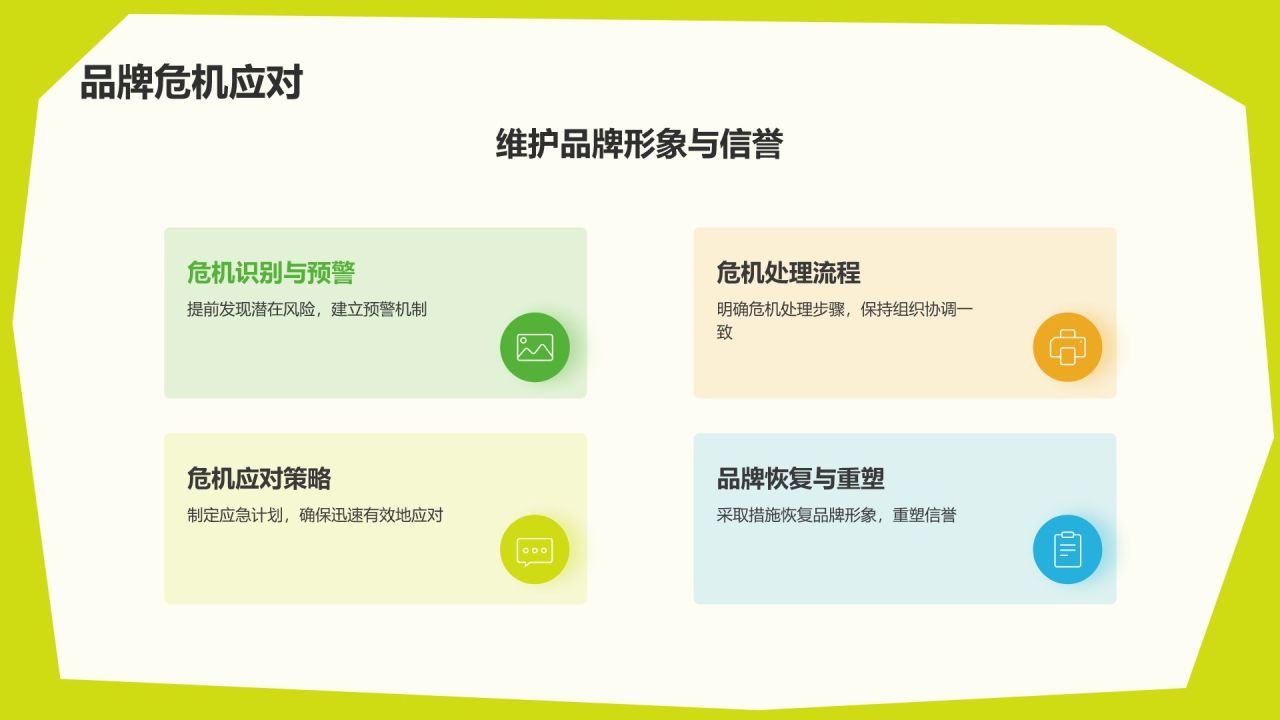 品牌危机应对

维护品牌形象与信誉

危机识别与预警

提前发现潜在风险，建立预警机制

危机处理流程

明确危机处理步骤，保持组织协调一致

危机应对策略

制定应急计划，确保迅速有效地应对

品牌恢复与重塑

采取措施恢复品牌形象，重塑信誉